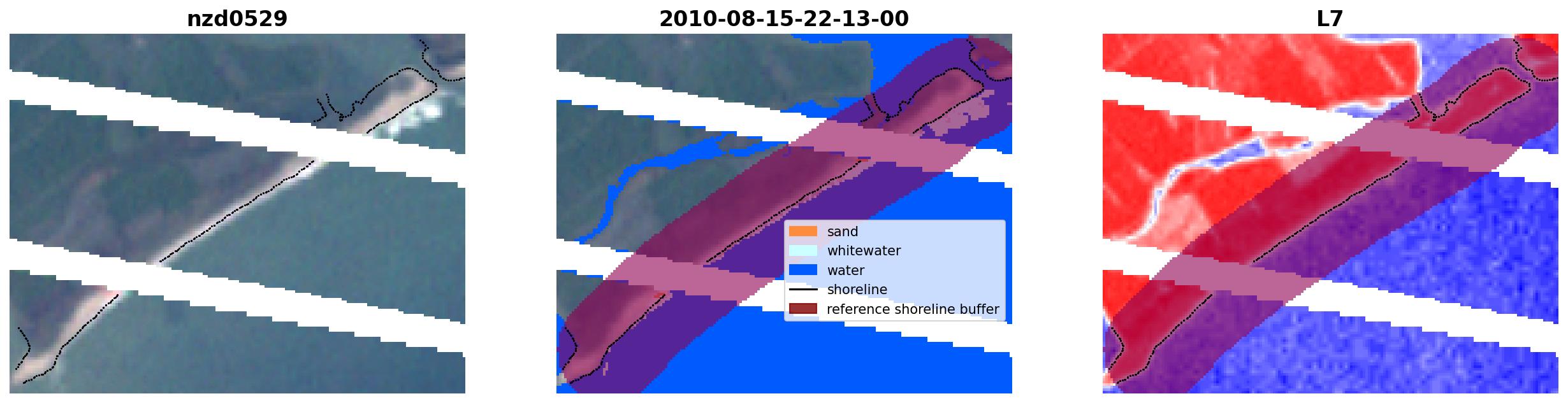 nzd0529

2010-08-15-22-13-00

sand
whitewater
water
shoreline
reference shoreline buffer

L7